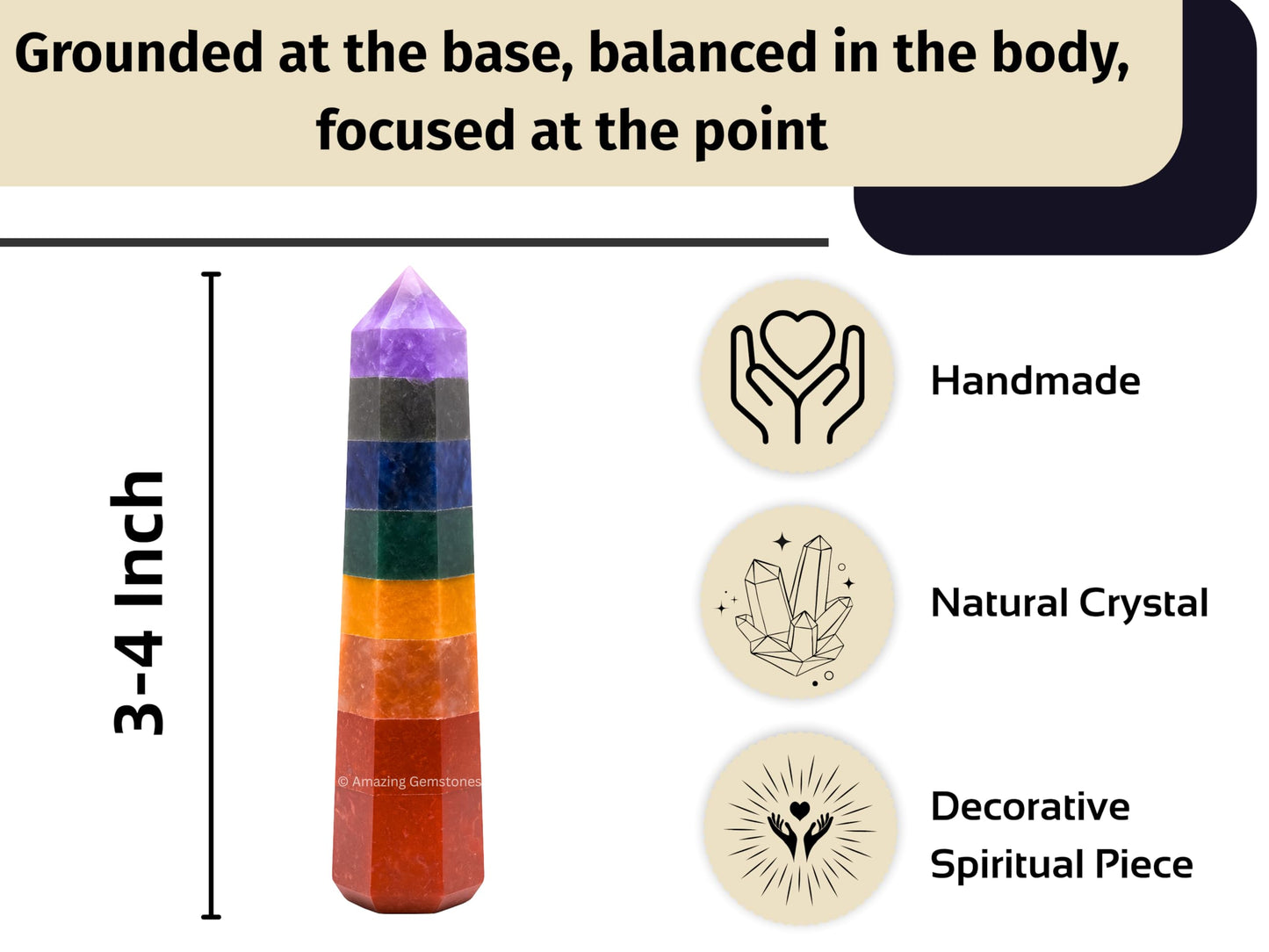 Grounded at the base, balanced in the body, focused at the point

3-4 Inch

© Amazing Gemstones

Handmade

Natural Crystal

Decorative Spiritual Piece